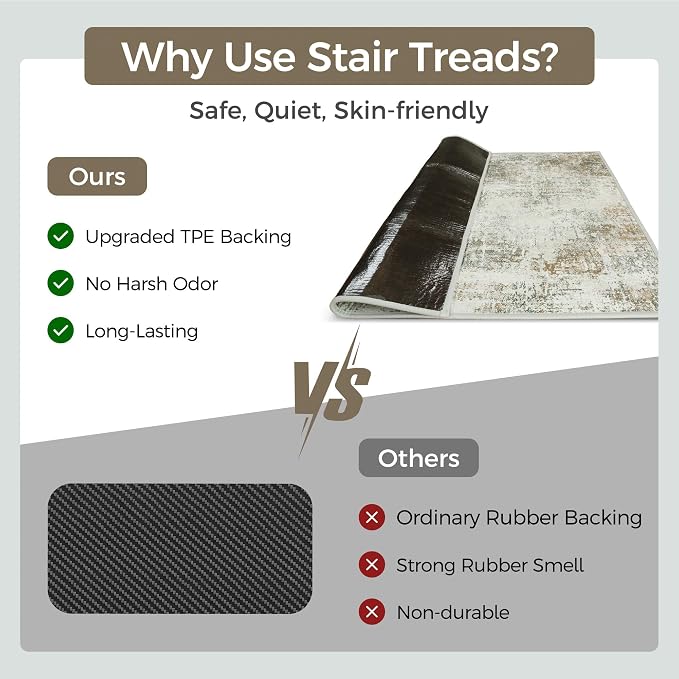 Why Use Stair Treads?

Safe, Quiet, Skin-friendly

Ours

Upgraded TPE Backing

No Harsh Odor

Long-Lasting

VS

Others

Ordinary Rubber Backing

Strong Rubber Smell

Non-durable